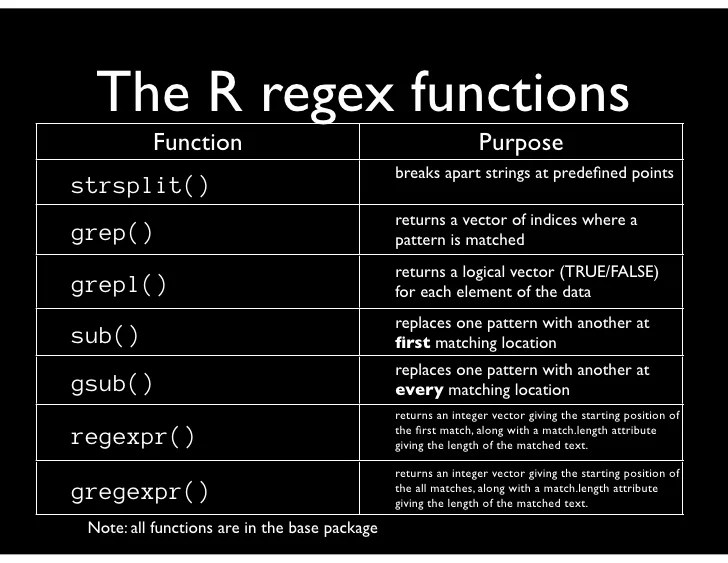 The R regex functions

| Function | Purpose |
|---|---|
| strsplit() | breaks apart strings at predefined points |
| grep() | returns a vector of indices where a pattern is matched |
| grepl() | returns a logical vector (TRUE/FALSE) for each element of the data |
| sub() | replaces one pattern with another at **first** matching location |
| gsub() | replaces one pattern with another at **every** matching location |
| regexpr() | returns an integer vector giving the starting position of the first match, along with a match.length attribute giving the length of the matched text. |
| gregexpr() | returns an integer vector giving the starting position of the all matches, along with a match.length attribute giving the length of the matched text. |

Note: all functions are in the base package